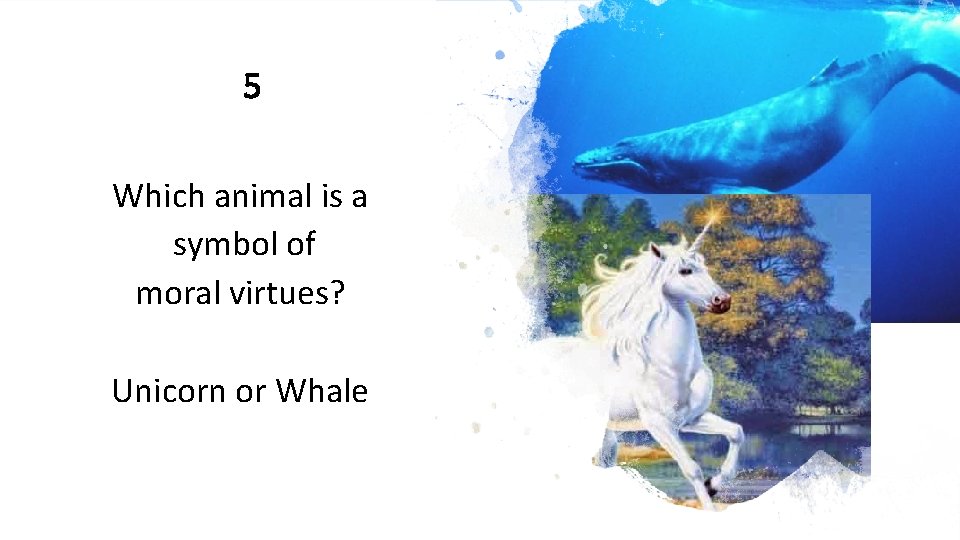 5

Which animal is a symbol of moral virtues?

Unicorn or Whale